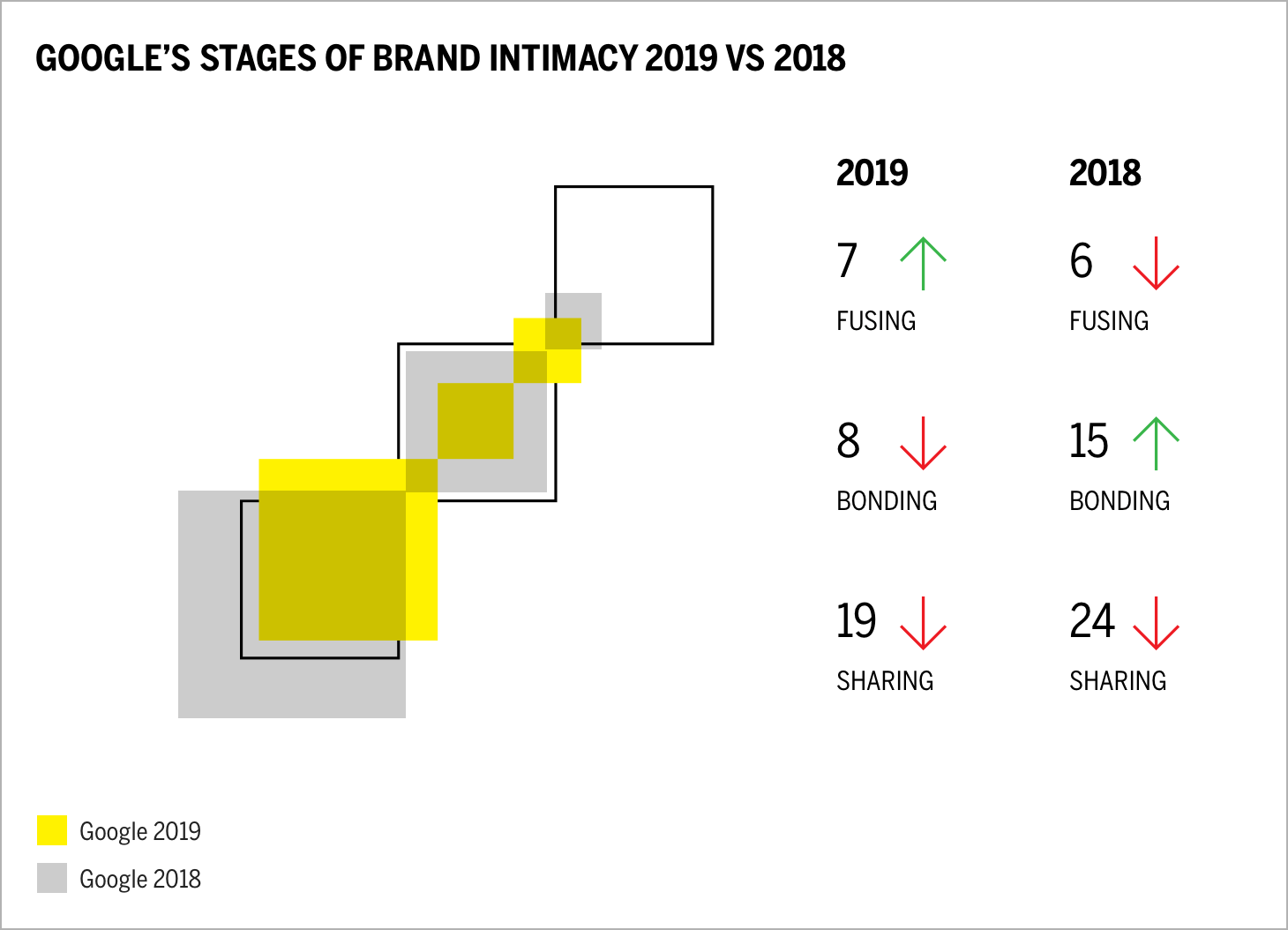 GOOGLE'S STAGES OF BRAND INTIMACY 2019 VS 2018

2019

7

FUSING

8

BONDING

19

SHARING

2018

6

FUSING

15

BONDING

24

SHARING

Google 2019
Google 2018